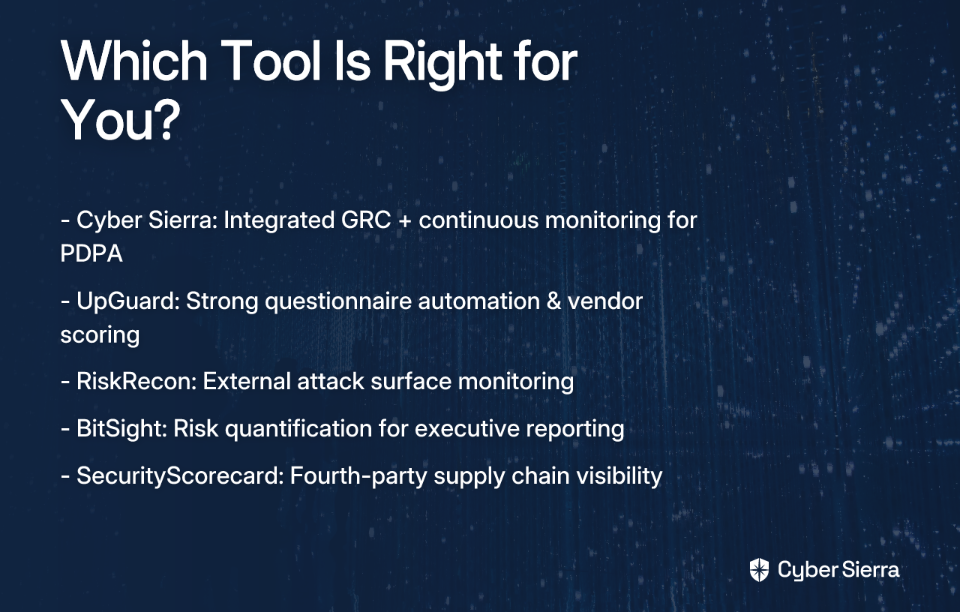 Which Tool Is Right for You?

- Cyber Sierra: Integrated GRC + continuous monitoring for PDPA

- UpGuard: Strong questionnaire automation & vendor scoring

- RiskRecon: External attack surface monitoring

- BitSight: Risk quantification for executive reporting

- SecurityScorecard: Fourth-party supply chain visibility

Cyber Sierra